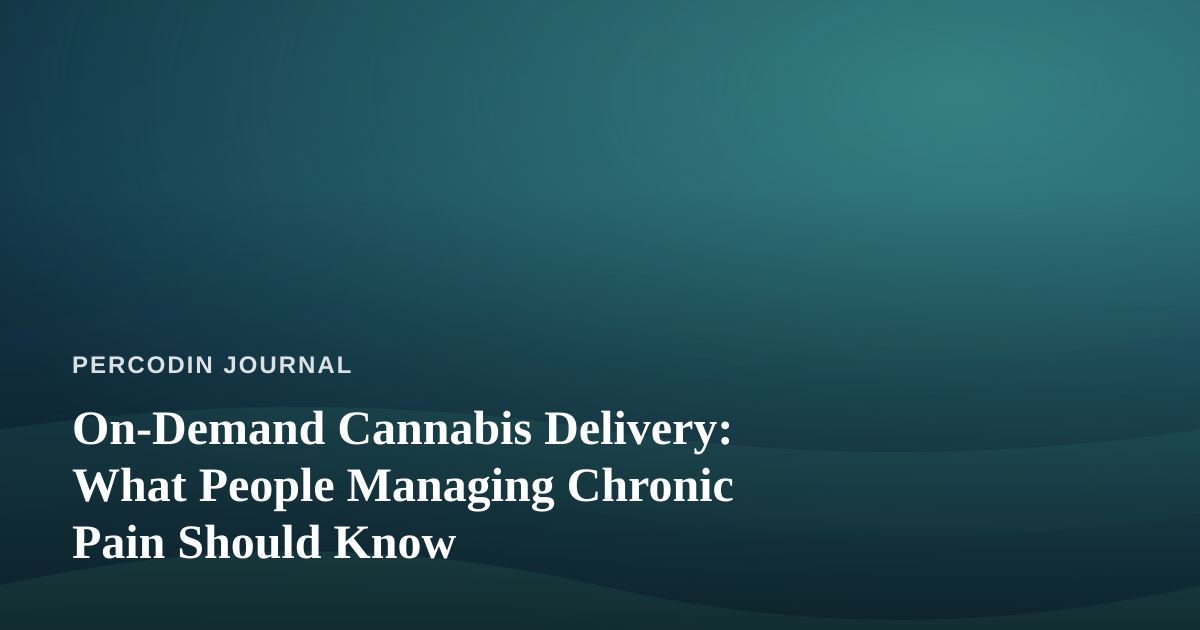 PERCODIN JOURNAL

On-Demand Cannabis Delivery: What People Managing Chronic Pain Should Know